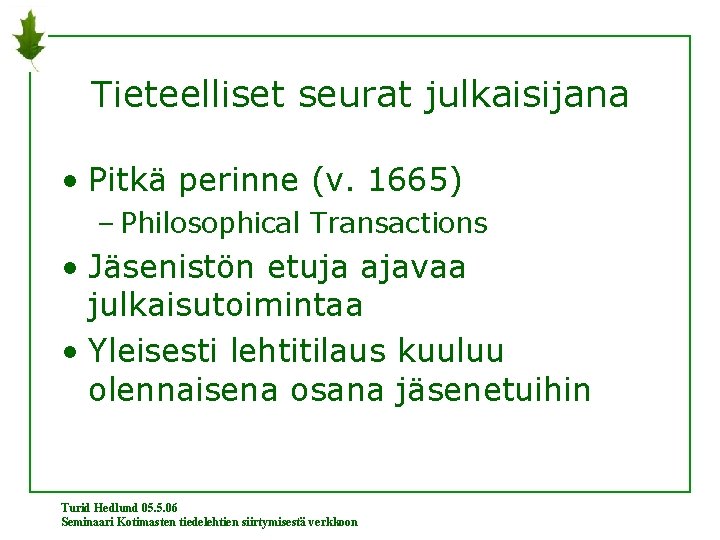 Tieteelliset seurat julkaisijana

• Pitkä perinne (v. 1665)
– Philosophical Transactions
• Jäsenistön etuja ajavaa julkaisutoimintaa
• Yleisesti lehtitilaus kuuluu olennaisena osana jäsenetuihin

Turid Hedlund 05.5.06
Seminaari Kotimasten tiedelehtien siirtymisestä verkkoon